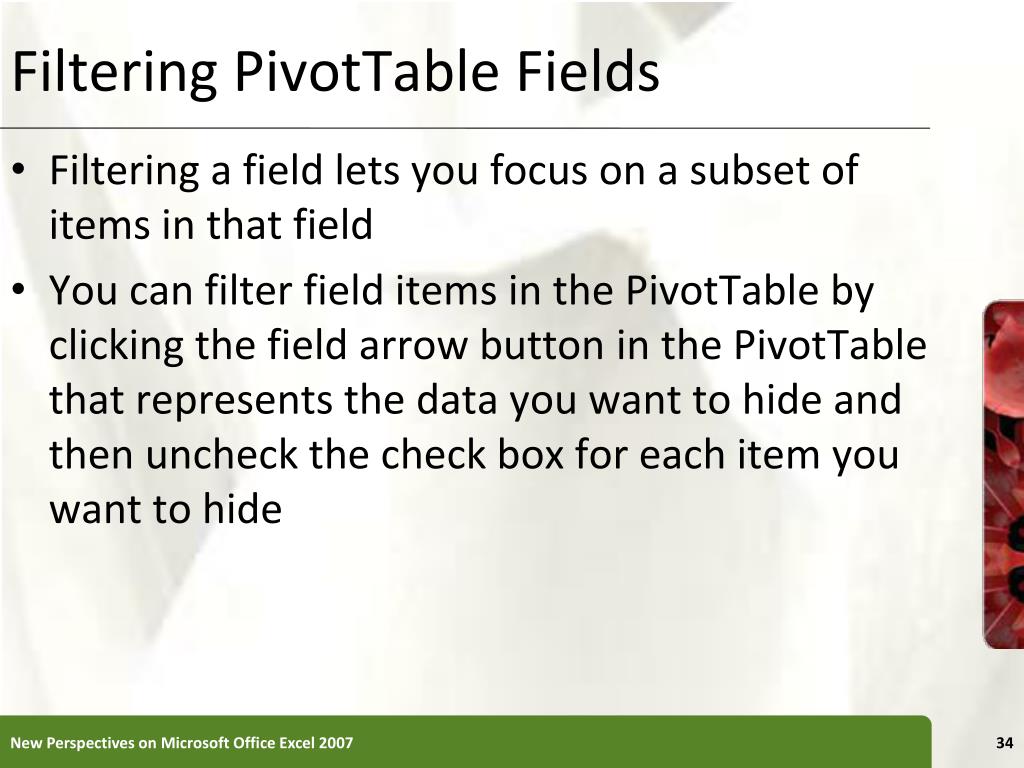 Filtering PivotTable Fields

• Filtering a field lets you focus on a subset of items in that field
• You can filter field items in the PivotTable by clicking the field arrow button in the PivotTable that represents the data you want to hide and then uncheck the check box for each item you want to hide

New Perspectives on Microsoft Office Excel 2007

34